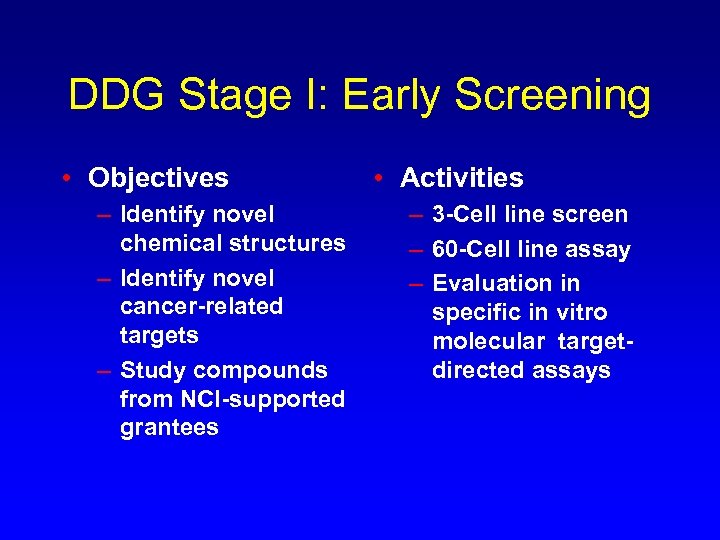 DDG Stage I: Early Screening

• Objectives
– Identify novel chemical structures
– Identify novel cancer-related targets
– Study compounds from NCI-supported grantees

• Activities
– 3-Cell line screen
– 60-Cell line assay
– Evaluation in specific in vitro molecular target-directed assays